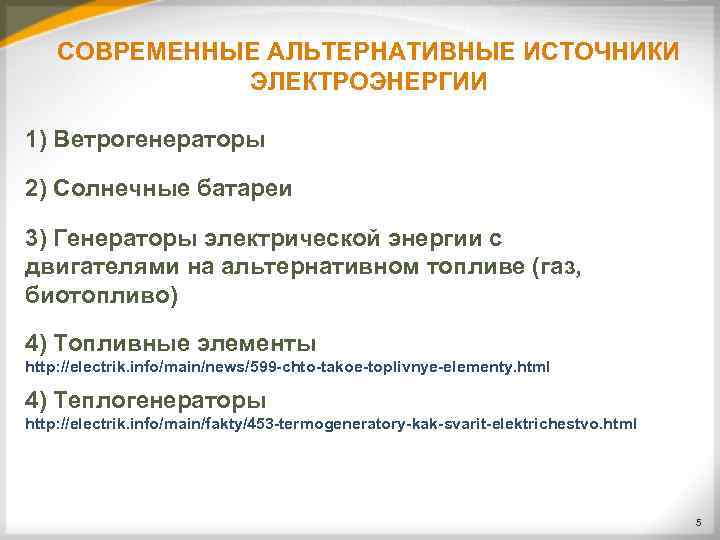 СОВРЕМЕННЫЕ АЛЬТЕРНАТИВНЫЕ ИСТОЧНИКИ ЭЛЕКТРОЭНЕРГИИ

1) Ветрогенераторы

2) Солнечные батареи

3) Генераторы электрической энергии с двигателями на альтернативном топливе (газ, биотопливо)

4) Топливные элементы
http://electrik.info/main/news/599-chto-takoe-toplivnye-elementy.html

4) Теплогенераторы
http://electrik.info/main/fakty/453-termogeneratory-kak-svarit-elektrichestvo.html

5